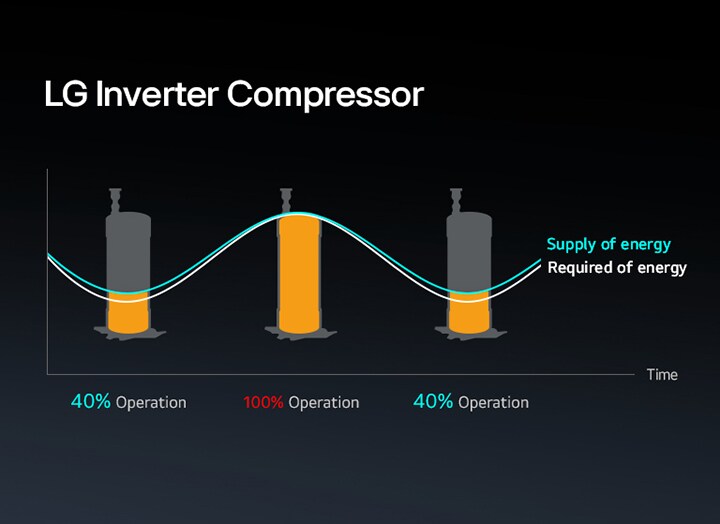 LG Inverter Compressor

Supply of energy
Required of energy

Time

40% Operation
100% Operation
40% Operation